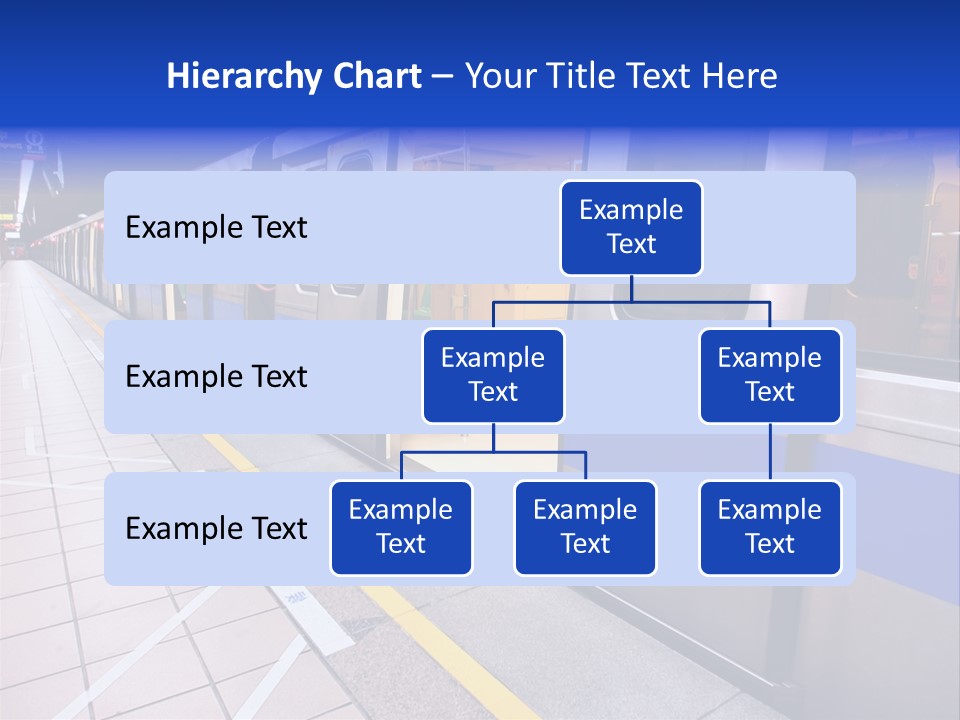 Hierarchy Chart – Your Title Text Here

Example Text

Example Text

Example Text

Example Text

Example Text

Example Text

Example Text

Example Text

Example Text